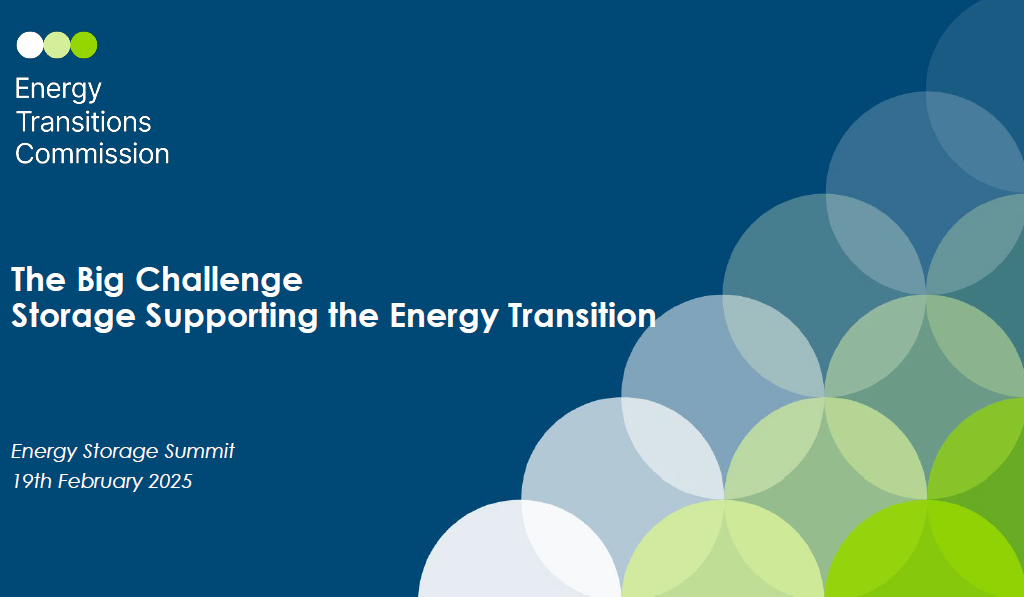 Energy
Transitions
Commission

The Big Challenge
Storage Supporting the Energy Transition

Energy Storage Summit
19th February 2025